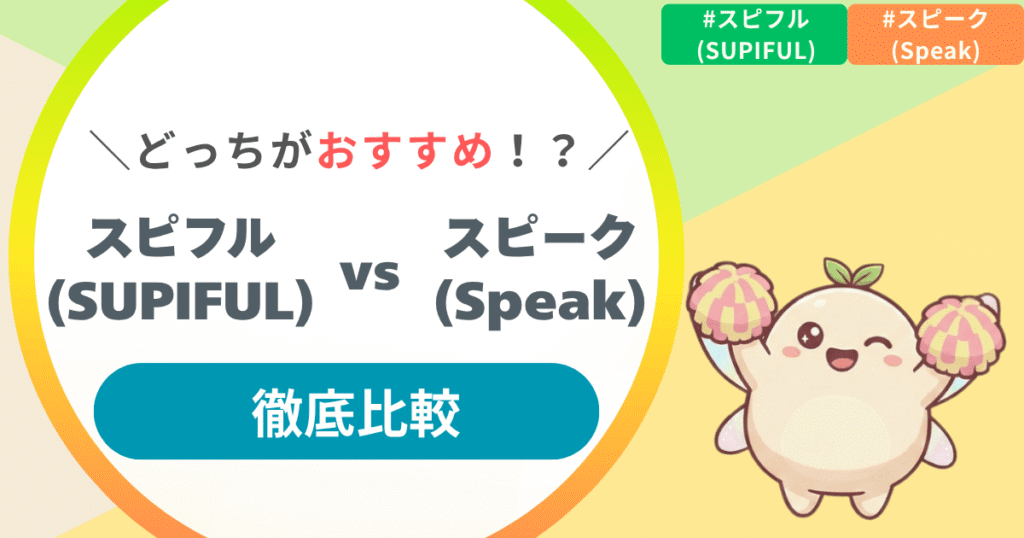 #スピフル
(SUPIFUL)

#スピーク
(Speak)

＼どっちがおすすめ！？／

スピフル
(SUPIFUL)

vs

スピーク
(Speak)

徹底比較